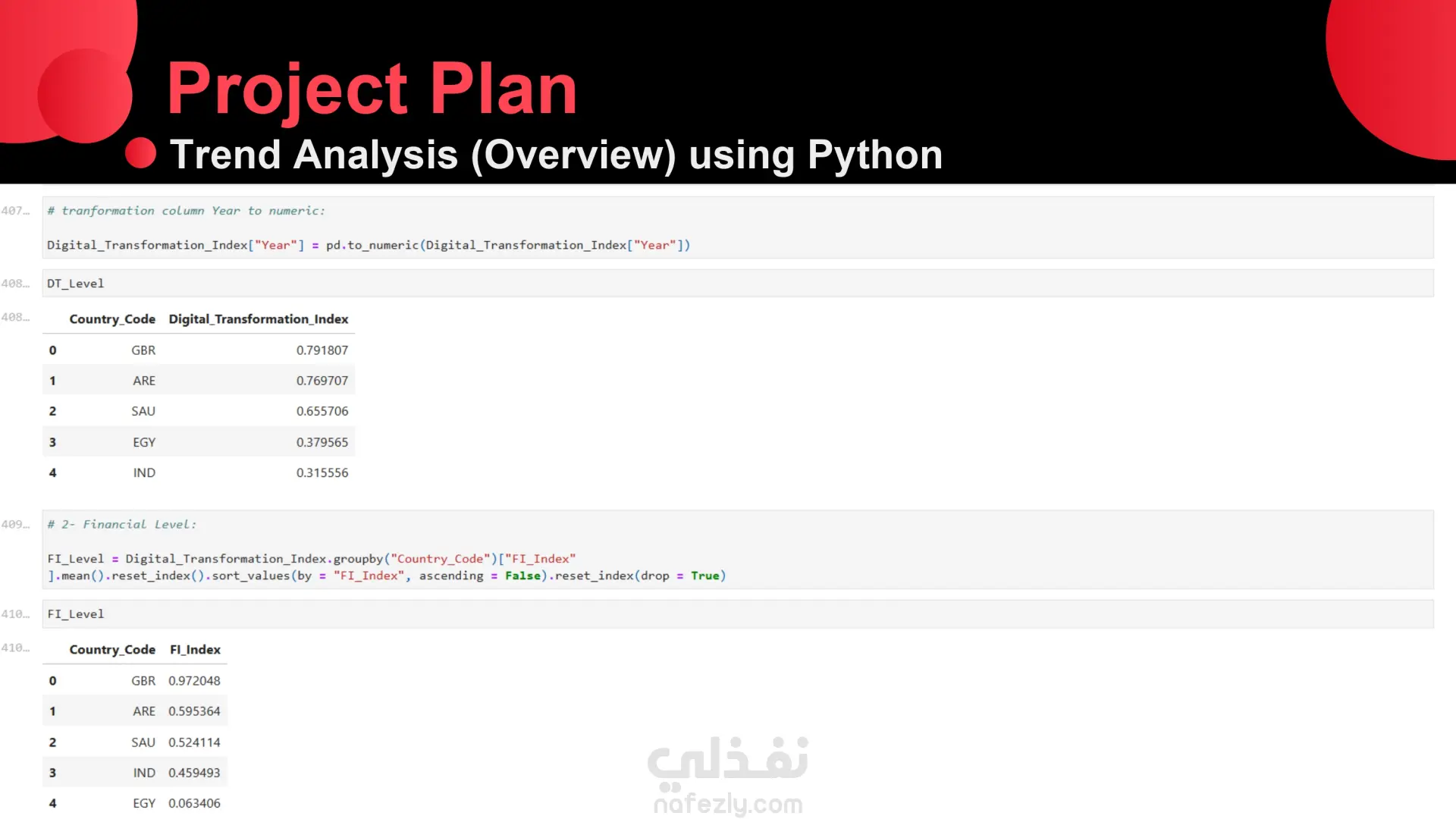 Project Plan

Trend Analysis (Overview) using Python

407…
# tranformation column Year to numeric:

Digital_Transformation_Index["Year"] = pd.to_numeric(Digital_Transformation_Index["Year"])

408…
DT_Level

408…
| | Country_Code | Digital_Transformation_Index |
|---|---|---|
| 0 | GBR | 0.791807 |
| 1 | ARE | 0.769707 |
| 2 | SAU | 0.655706 |
| 3 | EGY | 0.379565 |
| 4 | IND | 0.315556 |

409…
# 2- Financial Level:

FI_Level = Digital_Transformation_Index.groupby("Country_Code")["FI_Index"
].mean().reset_index().sort_values(by = "FI_Index", ascending = False).reset_index(drop = True)

410…
FI_Level

410…
| | Country_Code | FI_Index |
|---|---|---|
| 0 | GBR | 0.972048 |
| 1 | ARE | 0.595364 |
| 2 | SAU | 0.524114 |
| 3 | IND | 0.459493 |
| 4 | EGY | 0.063406 |

نفذلي
nafezly.com